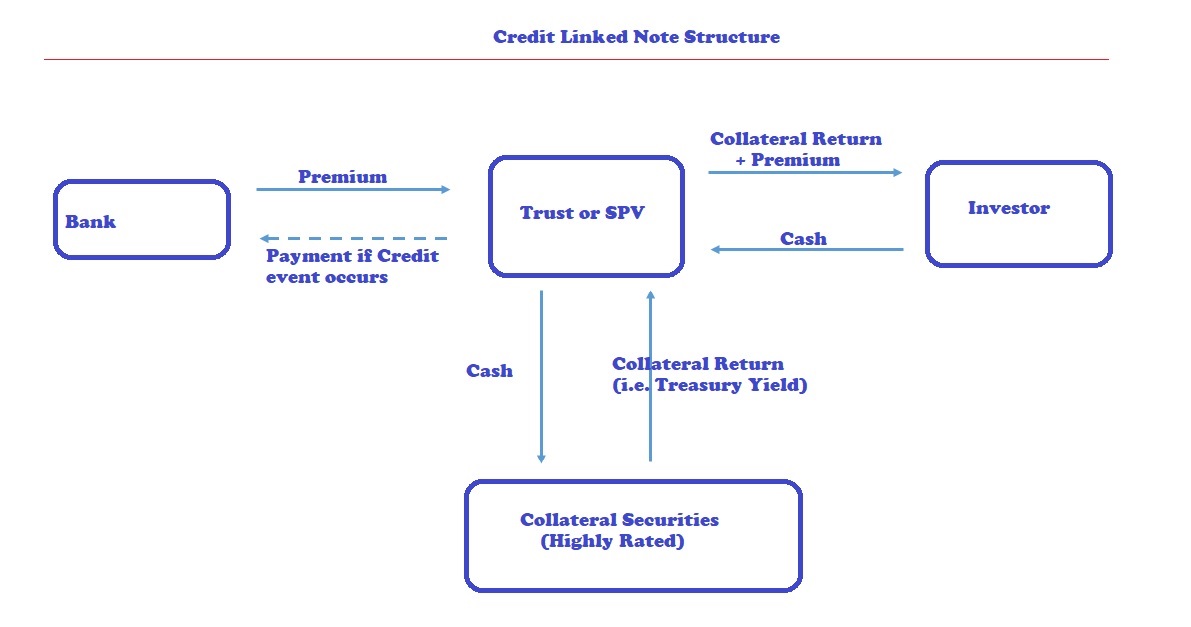 Credit Linked Note Structure

Bank

Premium

Payment if Credit event occurs

Trust or SPV

Collateral Return + Premium

Cash

Investor

Cash

Collateral Return (i.e. Treasury Yield)

Collateral Securities (Highly Rated)